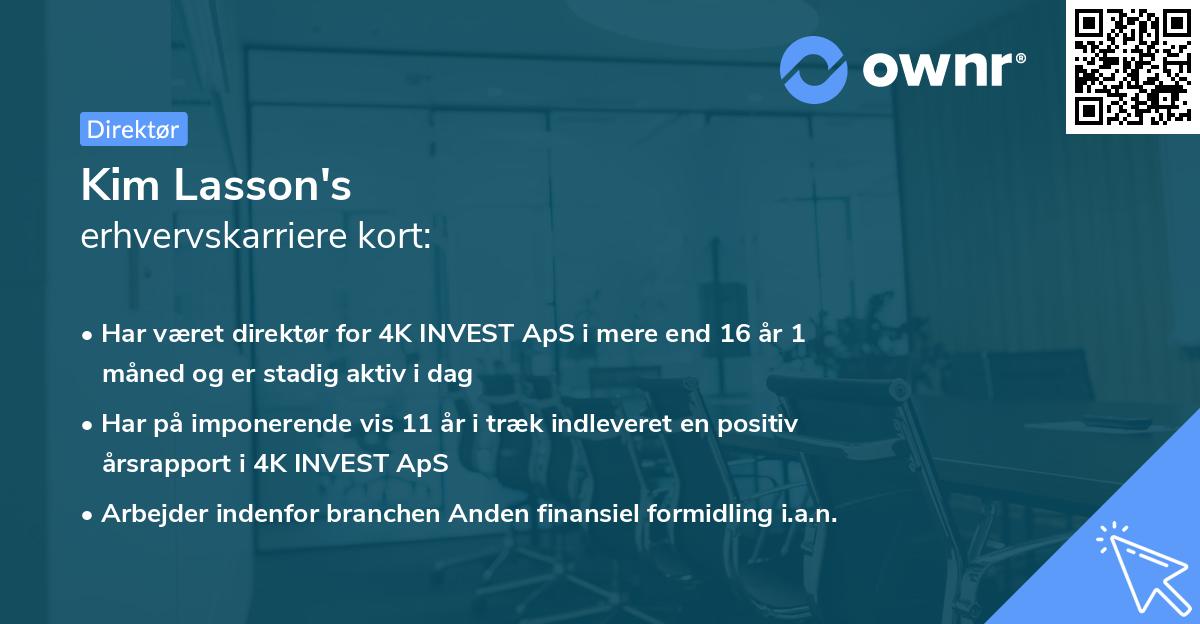 ownr®

Direktør

Kim Lasson's
erhvervskarriere kort:

• Har været direktør for 4K INVEST ApS i mere end 16 år 1 måned og er stadig aktiv i dag

• Har på imponerende vis 11 år i træk indleveret en positiv årsrapport i 4K INVEST ApS

• Arbejder indenfor branchen Anden finansiel formidling i.a.n.